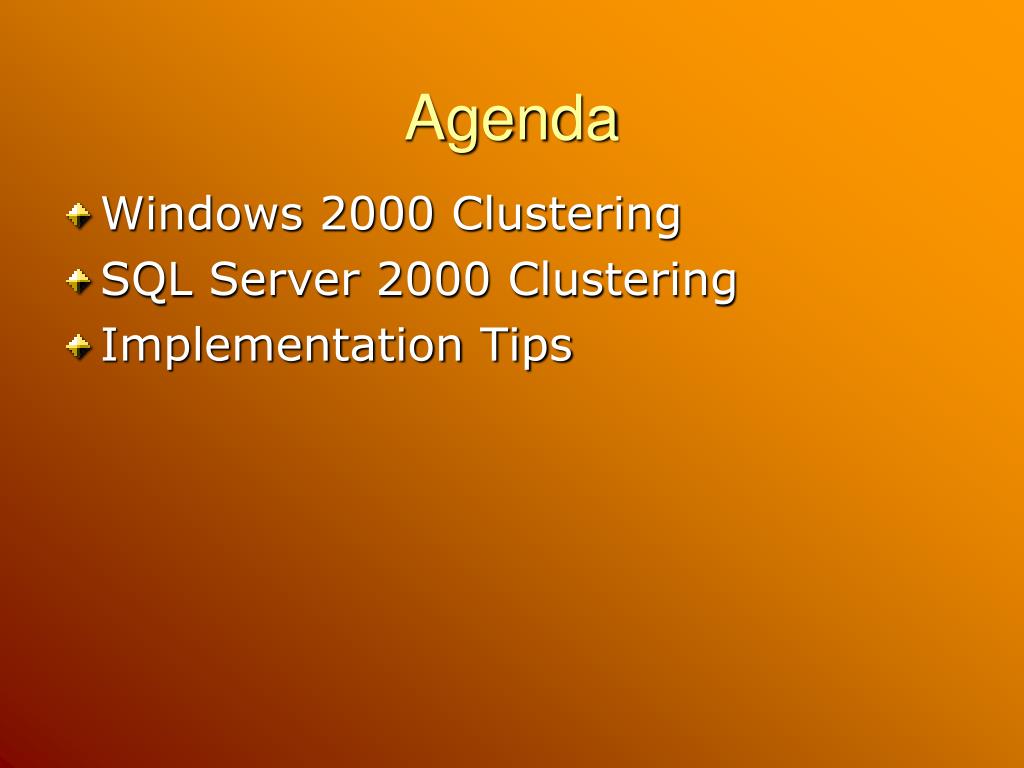 Agenda

Windows 2000 Clustering
SQL Server 2000 Clustering
Implementation Tips